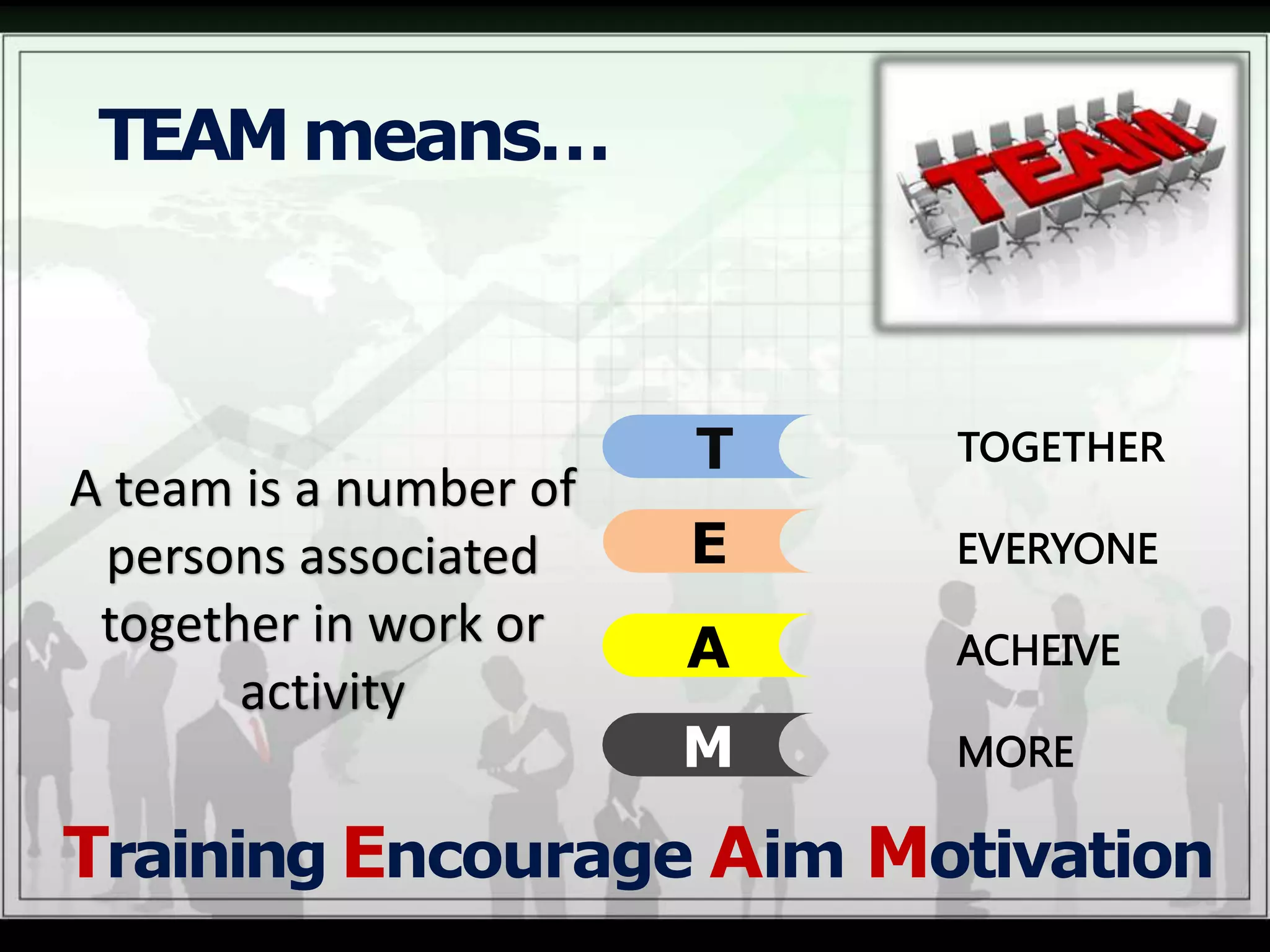 TEAM means…

TEAM

A team is a number of persons associated together in work or activity

T TOGETHER

E EVERYONE

A ACHEIVE

M MORE

Training Encourage Aim Motivation